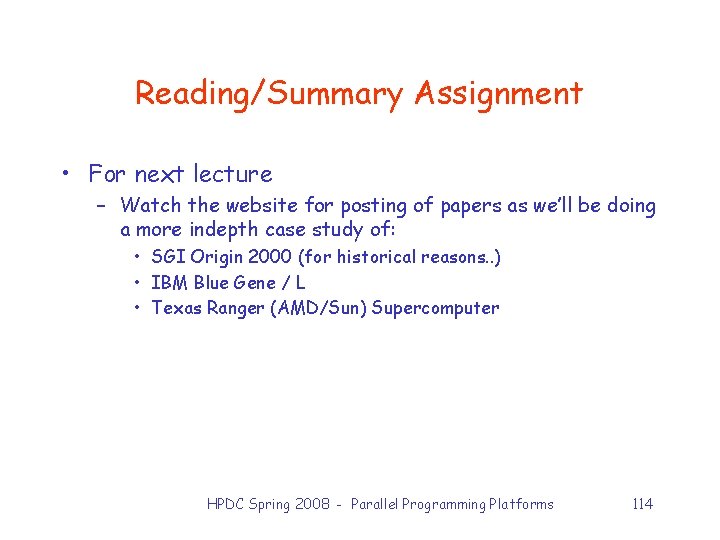 Reading/Summary Assignment

• For next lecture
 – Watch the website for posting of papers as we'll be doing a more indepth case study of:
  • SGI Origin 2000 (for historical reasons..)
  • IBM Blue Gene / L
  • Texas Ranger (AMD/Sun) Supercomputer

HPDC Spring 2008 - Parallel Programming Platforms

114